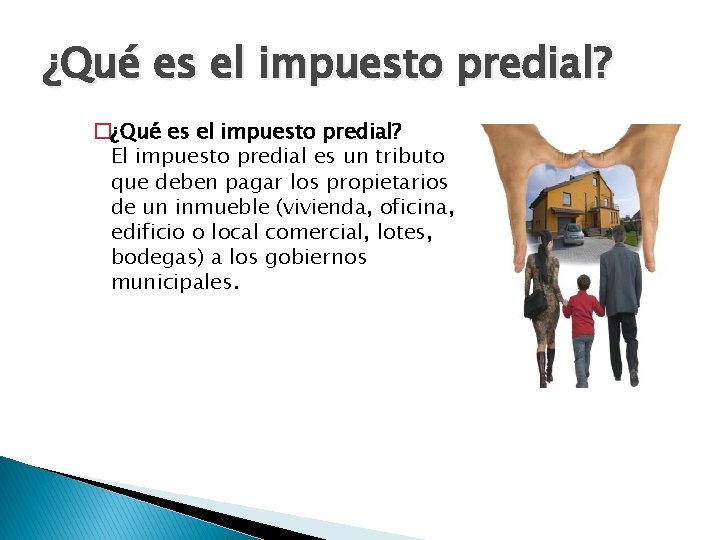 ¿Qué es el impuesto predial?

¿Qué es el impuesto predial?
El impuesto predial es un tributo que deben pagar los propietarios de un inmueble (vivienda, oficina, edificio o local comercial, lotes, bodegas) a los gobiernos municipales.